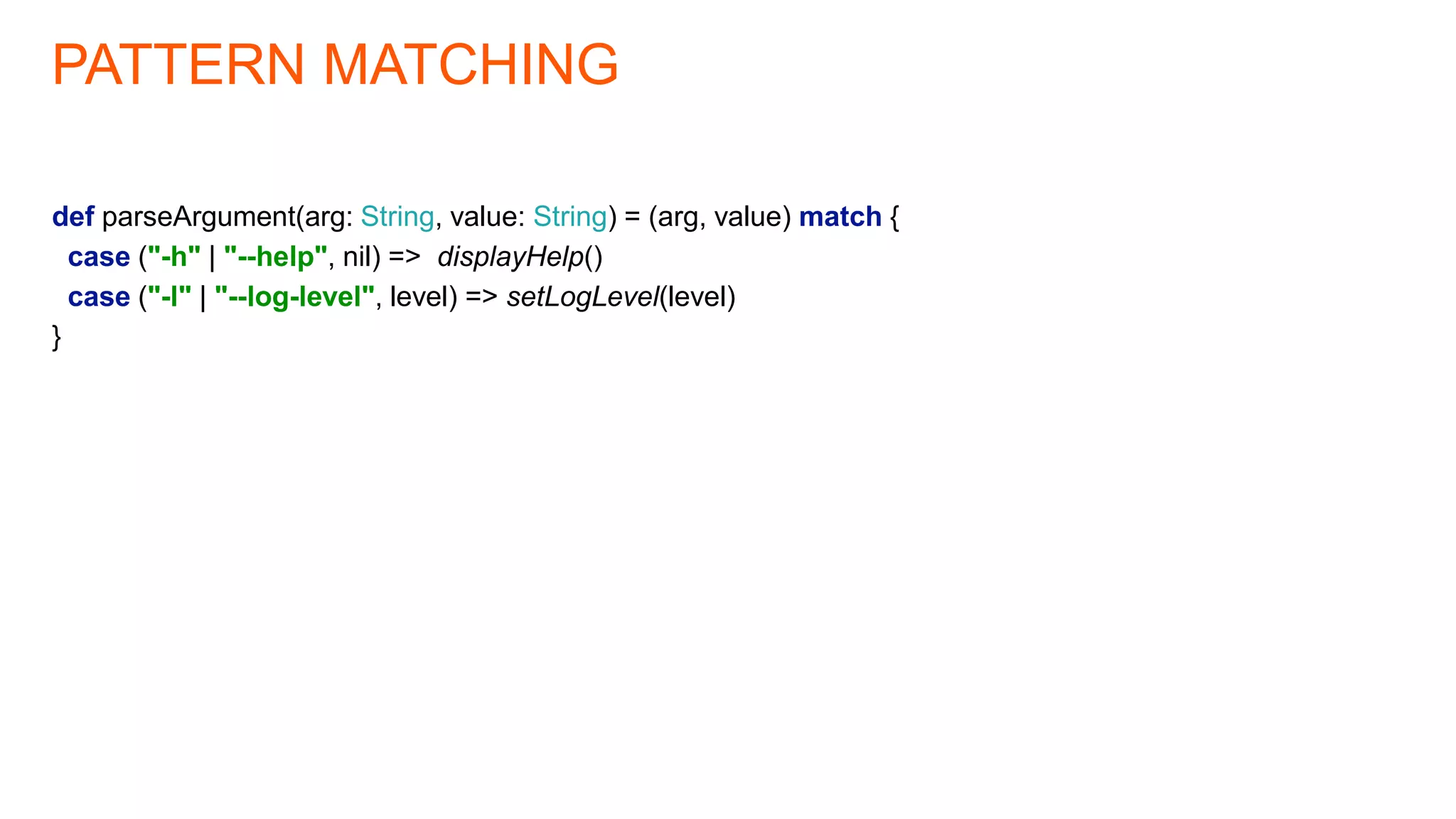 PATTERN MATCHING

def parseArgument(arg: String, value: String) = (arg, value) match {
  case ("-h" | "--help", nil) =>  displayHelp()
  case ("-l" | "--log-level", level) => setLogLevel(level)
}